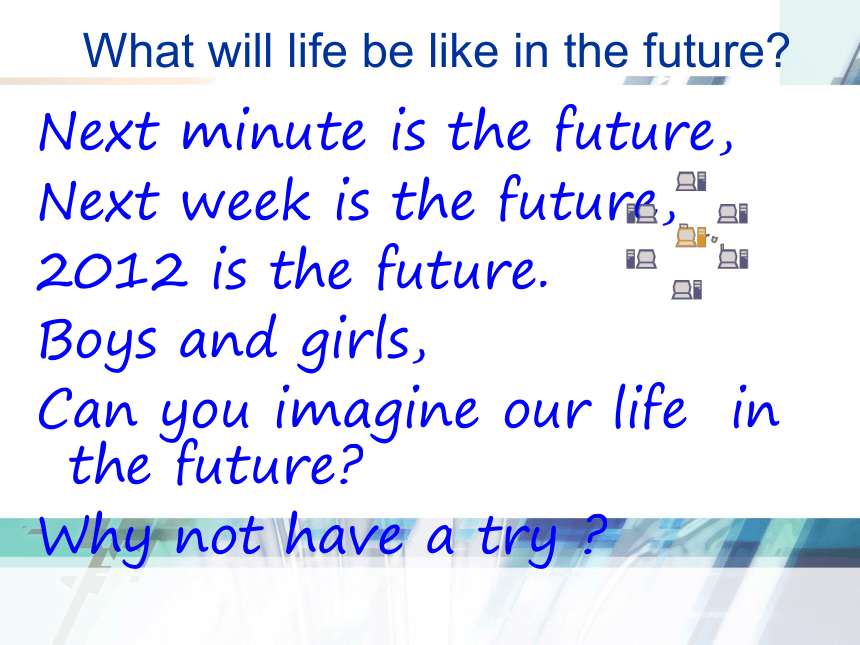 What will life be like in the future?

Next minute is the future,

Next week is the future,

2012 is the future.

Boys and girls,

Can you imagine our life in the future?

Why not have a try ?